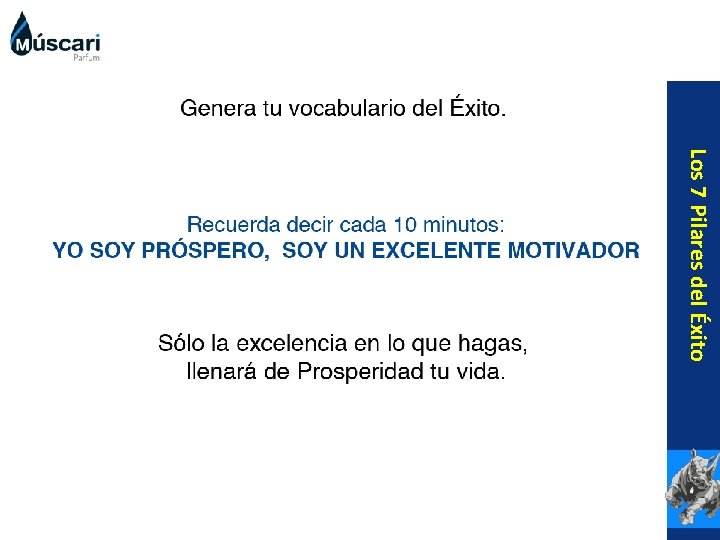 Múscari
Parfum

Genera tu vocabulario del Éxito.

Recuerda decir cada 10 minutos:
YO SOY PRÓSPERO, SOY UN EXCELENTE MOTIVADOR

Sólo la excelencia en lo que hagas, llenará de Prosperidad tu vida.

Los 7 Pilares del Éxito